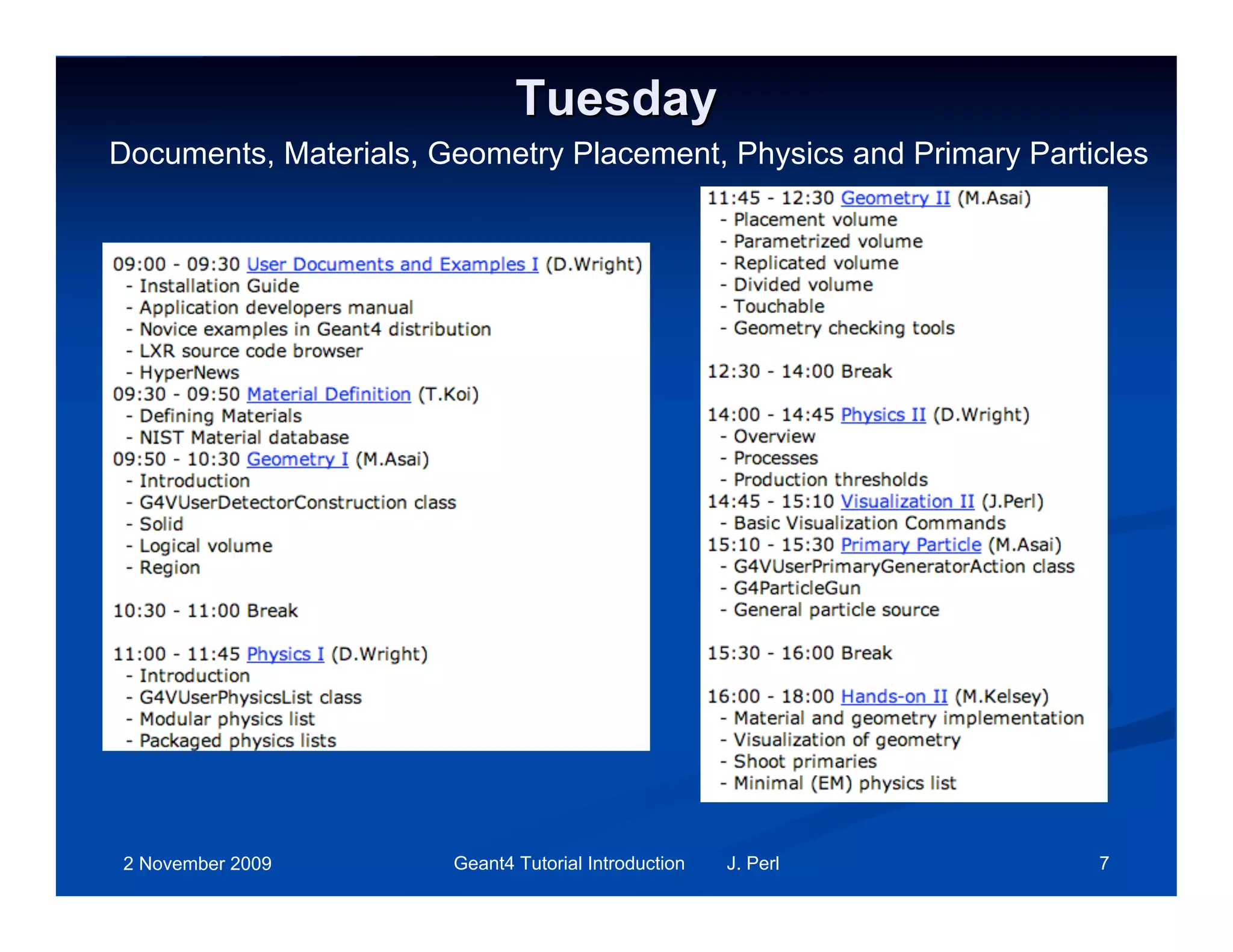 Tuesday

Documents, Materials, Geometry Placement, Physics and Primary Particles

09:00 - 09:30 User Documents and Examples I (D.Wright)
- Installation Guide
- Application developers manual
- Novice examples in Geant4 distribution
- LXR source code browser
- HyperNews
09:30 - 09:50 Material Definition (T.Koi)
- Defining Materials
- NIST Material database
09:50 - 10:30 Geometry I (M.Asai)
- Introduction
- G4VUserDetectorConstruction class
- Solid
- Logical volume
- Region

10:30 - 11:00 Break

11:00 - 11:45 Physics I (D.Wright)
- Introduction
- G4VUserPhysicsList class
- Modular physics list
- Packaged physics lists

11:45 - 12:30 Geometry II (M.Asai)
- Placement volume
- Parametrized volume
- Replicated volume
- Divided volume
- Touchable
- Geometry checking tools

12:30 - 14:00 Break

14:00 - 14:45 Physics II (D.Wright)
- Overview
- Processes
- Production thresholds
14:45 - 15:10 Visualization II (J.Perl)
- Basic Visualization Commands
15:10 - 15:30 Primary Particle (M.Asai)
- G4VUserPrimaryGeneratorAction class
- G4ParticleGun
- General particle source

15:30 - 16:00 Break

16:00 - 18:00 Hands-on II (M.Kelsey)
- Material and geometry implementation
- Visualization of geometry
- Shoot primaries
- Minimal (EM) physics list

2 November 2009 Geant4 Tutorial Introduction J. Perl 7